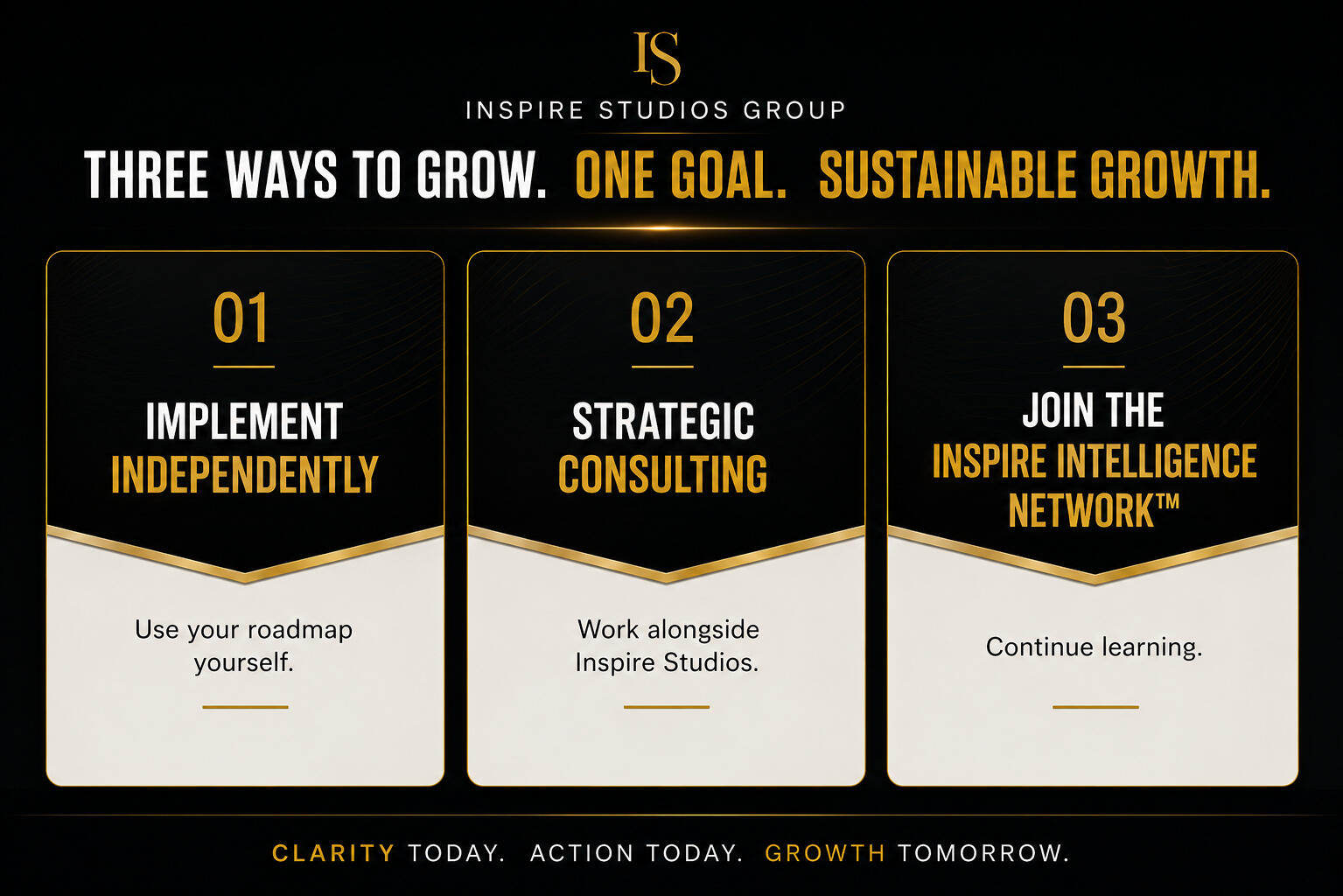 IS

INSPIRE STUDIOS GROUP

THREE WAYS TO GROW. ONE GOAL. SUSTAINABLE GROWTH.

01

IMPLEMENT INDEPENDENTLY

Use your roadmap yourself.

02

STRATEGIC CONSULTING

Work alongside Inspire Studios.

03

JOIN THE INSPIRE INTELLIGENCE NETWORK™

Continue learning.

CLARITY TODAY. ACTION TODAY. GROWTH TOMORROW.